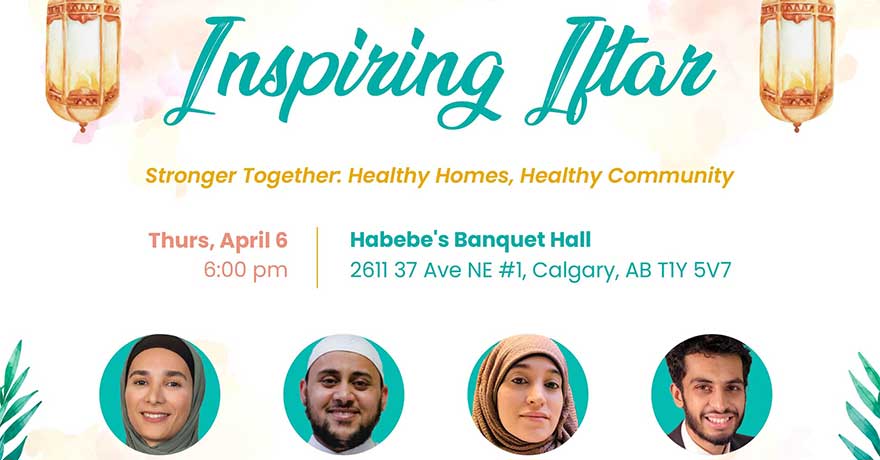 Inspiring Iftar

Stronger Together: Healthy Homes, Healthy Community

Thurs, April 6
6:00 pm

Habebe's Banquet Hall
2611 37 Ave NE #1, Calgary, AB T1Y 5V7